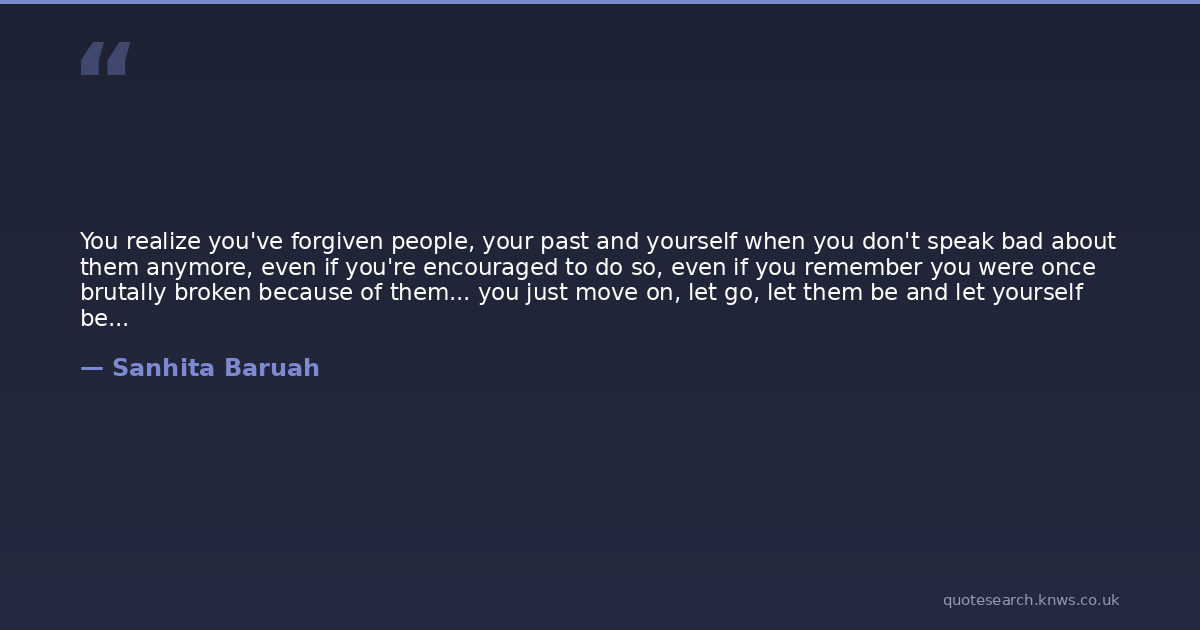 “

You realize you've forgiven people, your past and yourself when you don't speak bad about them anymore, even if you're encouraged to do so, even if you remember you were once brutally broken because of them... you just move on, let go, let them be and let yourself be...

— Sanhita Baruah

quotesearch.knws.co.uk